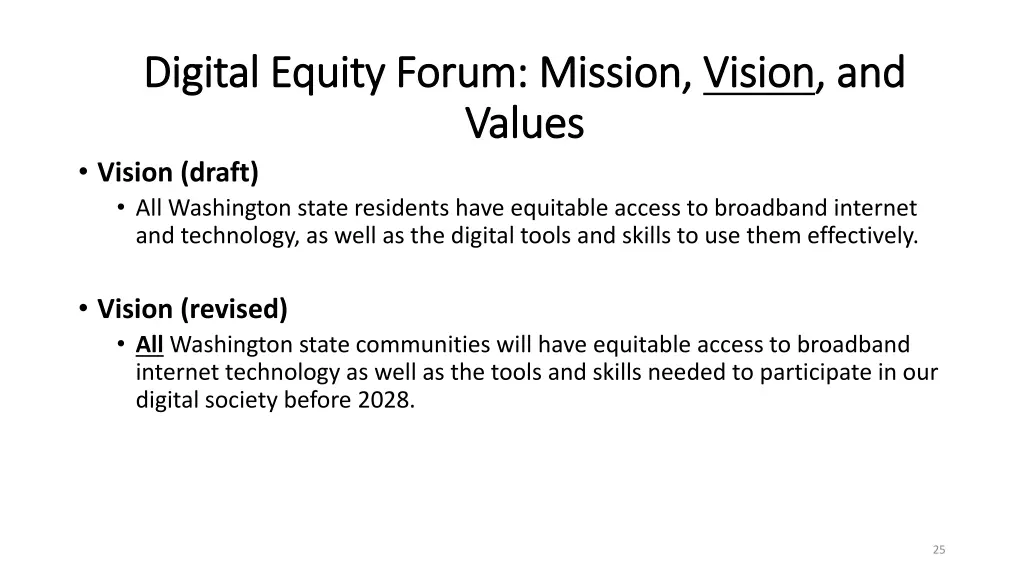 Digital Equity Forum: Mission, Vision, and Values

• Vision (draft)
  • All Washington state residents have equitable access to broadband internet and technology, as well as the digital tools and skills to use them effectively.

• Vision (revised)
  • All Washington state communities will have equitable access to broadband internet technology as well as the tools and skills needed to participate in our digital society before 2028.

25